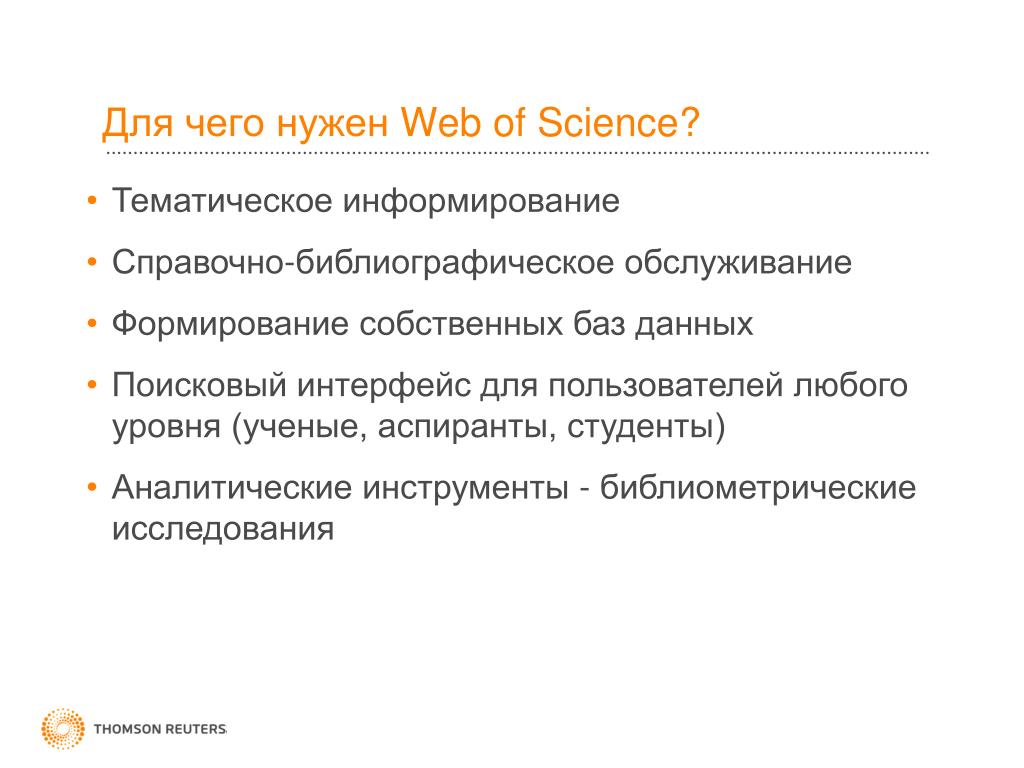 Для чего нужен Web of Science?

• Тематическое информирование
• Справочно-библиографическое обслуживание
• Формирование собственных баз данных
• Поисковый интерфейс для пользователей любого уровня (ученые, аспиранты, студенты)
• Аналитические инструменты - библиометрические исследования

THOMSON REUTERS